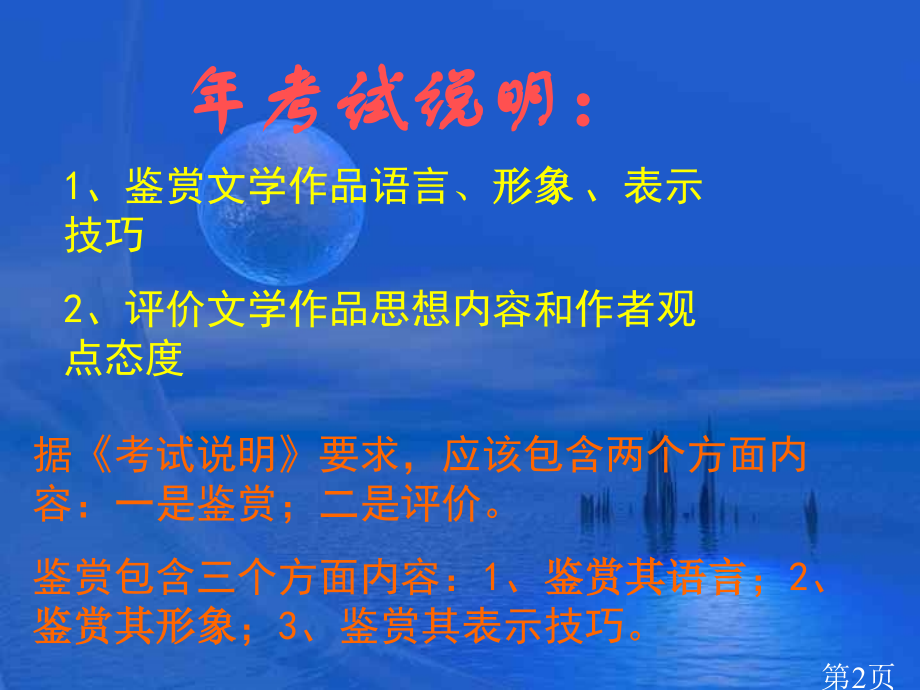 年考试说明：

1、鉴赏文学作品语言、形象 、表示技巧

2、评价文学作品思想内容和作者观点态度

据《考试说明》要求，应该包含两个方面内容：一是鉴赏；二是评价。

鉴赏包含三个方面内容：1、鉴赏其语言；2、鉴赏其形象；3、鉴赏其表示技巧。

第2页